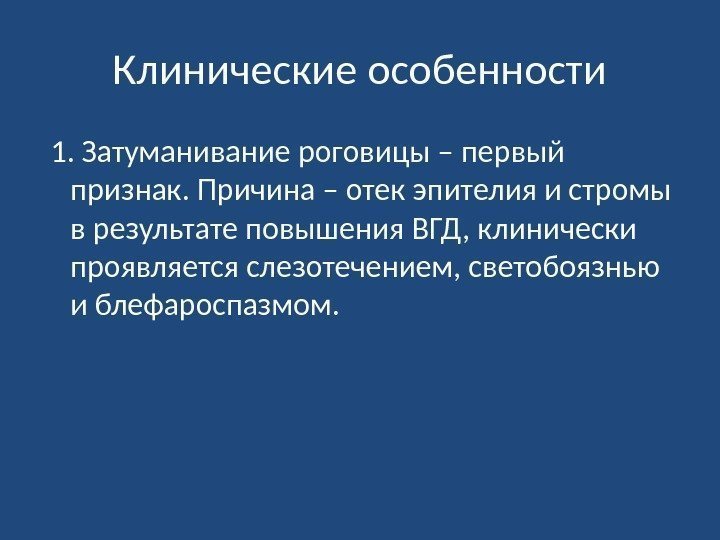 Клинические особенности

1. Затуманивание роговицы – первый признак. Причина – отек эпителия и стромы в результате повышения ВГД, клинически проявляется слезотечением, светобоязнью и блефароспазмом.